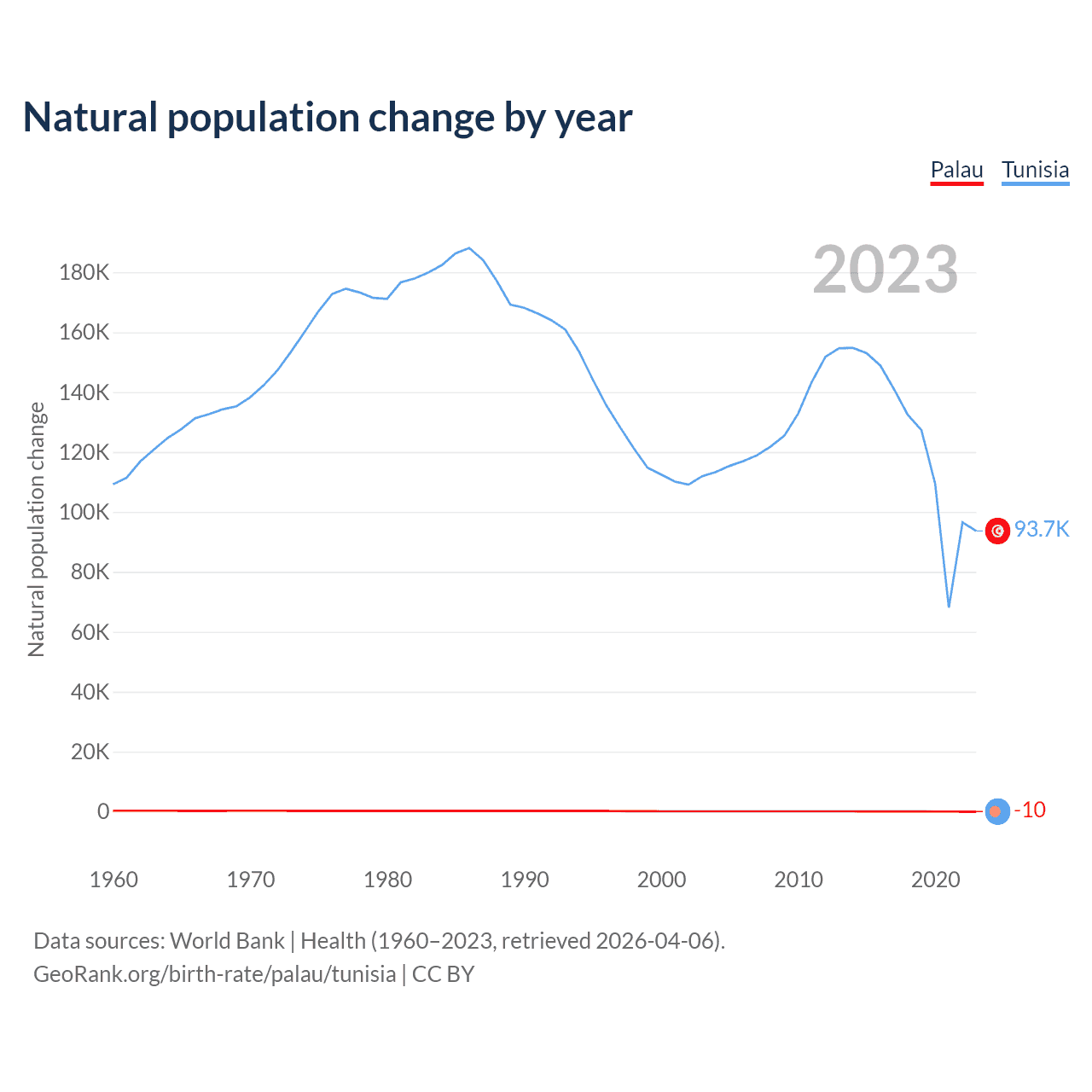 Natural population change by year

Palau Tunisia

2023

Natural population change

180K
160K
140K
120K
100K
80K
60K
40K
20K
0

93.7K
-10

1960 1970 1980 1990 2000 2010 2020

Data sources: World Bank | Health (1960–2023, retrieved 2026-04-06).
GeoRank.org/birth-rate/palau/tunisia | CC BY